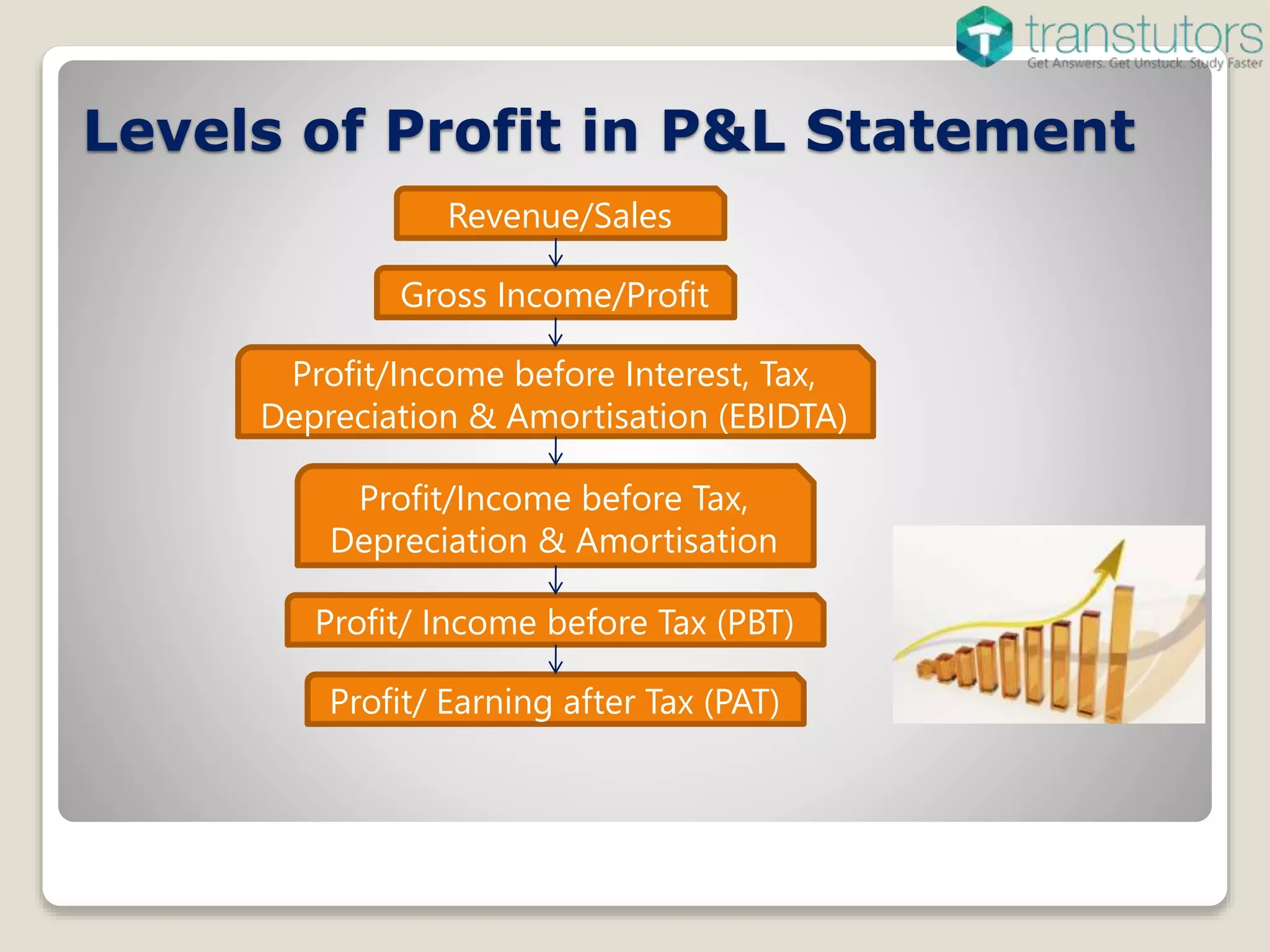 transtutors
Get Answers. Get Unstuck. Study Faster

Levels of Profit in P&L Statement

Revenue/Sales

Gross Income/Profit

Profit/Income before Interest, Tax, Depreciation & Amortisation (EBIDTA)

Profit/Income before Tax, Depreciation & Amortisation

Profit/ Income before Tax (PBT)

Profit/ Earning after Tax (PAT)